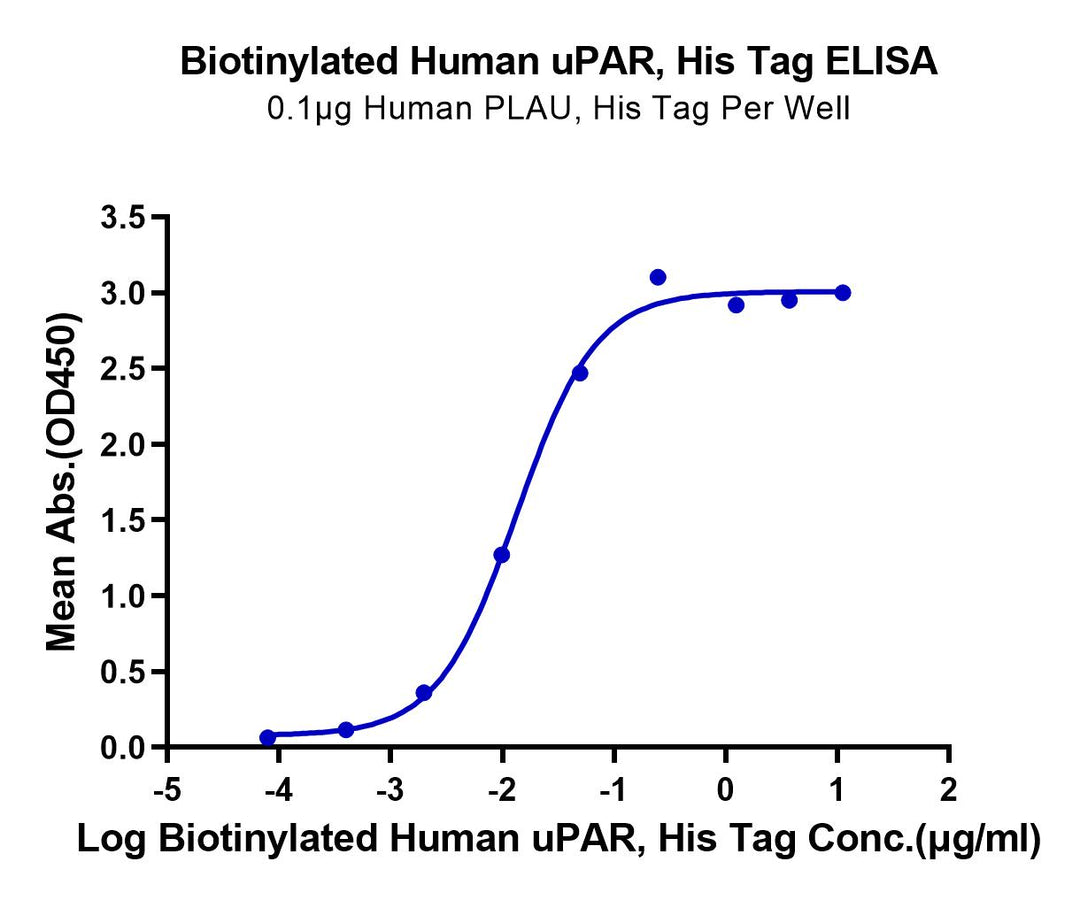 Biotinylated Human uPAR, His Tag ELISA
0.1μg Human PLAU, His Tag Per Well

Mean Abs.(OD450)

3.5
3.0
2.5
2.0
1.5
1.0
0.5
0.0

-5 -4 -3 -2 -1 0 1 2

Log Biotinylated Human uPAR, His Tag Conc.(μg/ml)